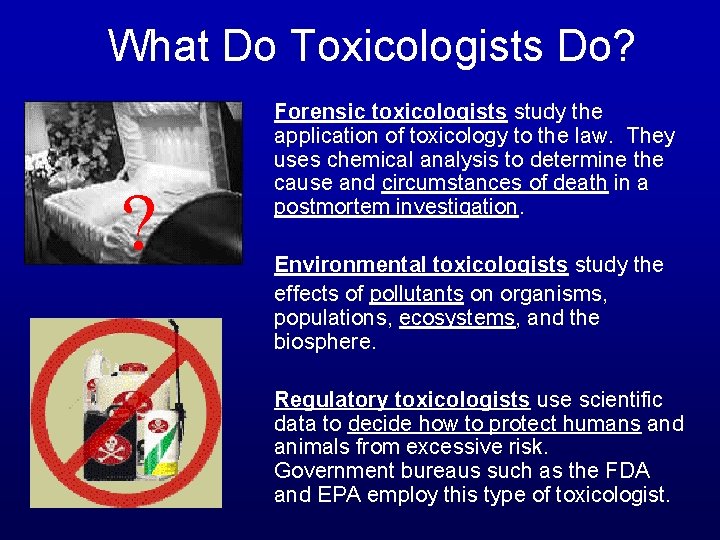 What Do Toxicologists Do?

?

Forensic toxicologists study the application of toxicology to the law. They uses chemical analysis to determine the cause and circumstances of death in a postmortem investigation.

Environmental toxicologists study the effects of pollutants on organisms, populations, ecosystems, and the biosphere.

Regulatory toxicologists use scientific data to decide how to protect humans and animals from excessive risk. Government bureaus such as the FDA and EPA employ this type of toxicologist.